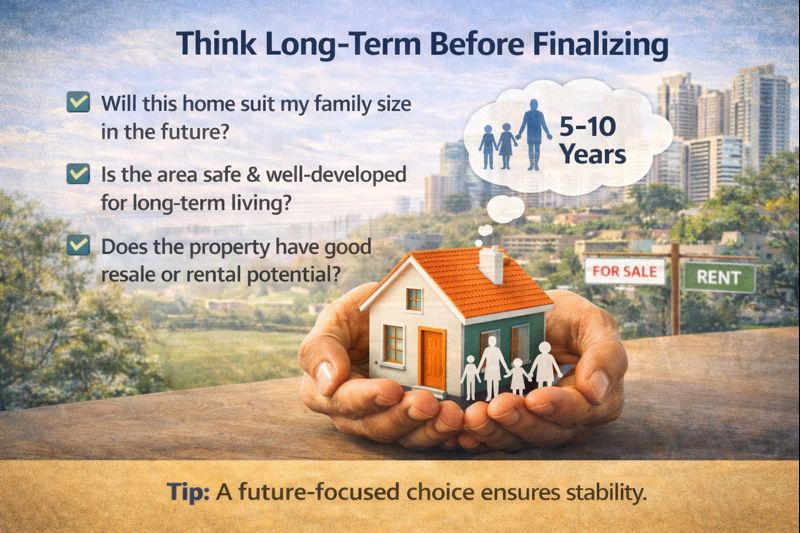 Think Long-Term Before Finalizing

Will this home suit my family size in the future?

Is the area safe & well-developed for long-term living?

Does the property have good resale or rental potential?

5-10 Years

FOR SALE

RENT

Tip: A future-focused choice ensures stability.